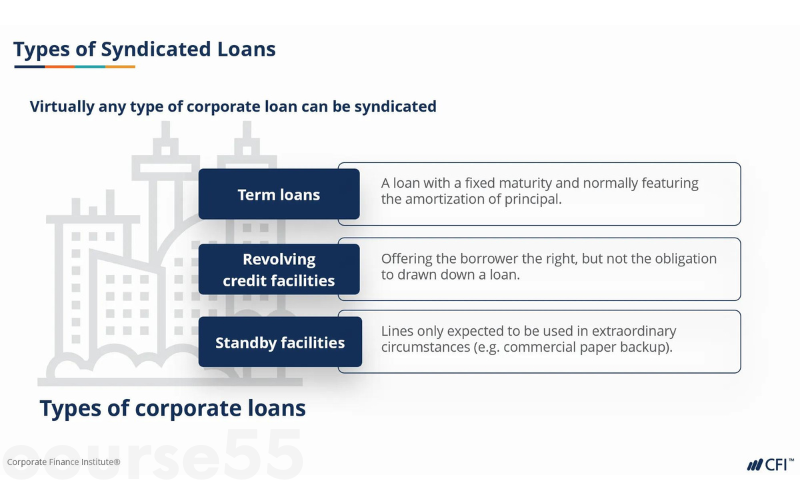 Types of Syndicated Loans

Virtually any type of corporate loan can be syndicated

Term loans

A loan with a fixed maturity and normally featuring the amortization of principal.

Revolving credit facilities

Offering the borrower the right, but not the obligation to drawn down a loan.

Standby facilities

Lines only expected to be used in extraordinary circumstances (e.g. commercial paper backup).

Types of corporate loans

course55

Corporate Finance Institute®

CFI™